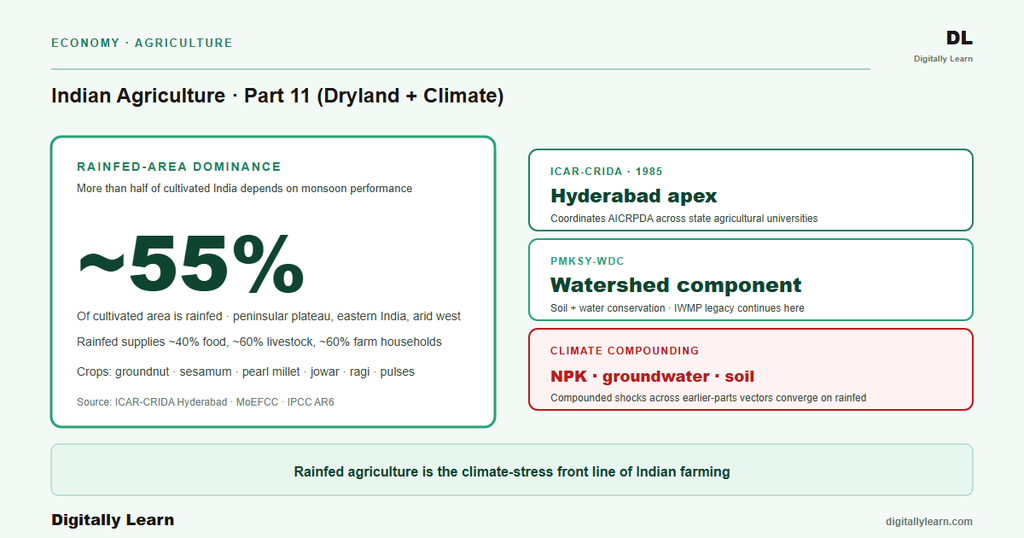 ECONOMY · AGRICULTURE

DL
Digitally Learn

Indian Agriculture · Part 11 (Dryland + Climate)

RAINFED-AREA DOMINANCE
More than half of cultivated India depends on monsoon performance

~55%

Of cultivated area is rainfed · peninsular plateau, eastern India, arid west

Rainfed supplies ~40% food, ~60% livestock, ~60% farm households

Crops: groundnut · sesamum · pearl millet · jowar · ragi · pulses

Source: ICAR-CRIDA Hyderabad · MoEFCC · IPCC AR6

ICAR-CRIDA · 1985
Hyderabad apex
Coordinates AICRPDA across state agricultural universities

PMKSY-WDC
Watershed component
Soil + water conservation · IWMP legacy continues here

CLIMATE COMPOUNDING
NPK · groundwater · soil
Compounded shocks across earlier-parts vectors converge on rainfed

Rainfed agriculture is the climate-stress front line of Indian farming

Digitally Learn

digitallylearn.com